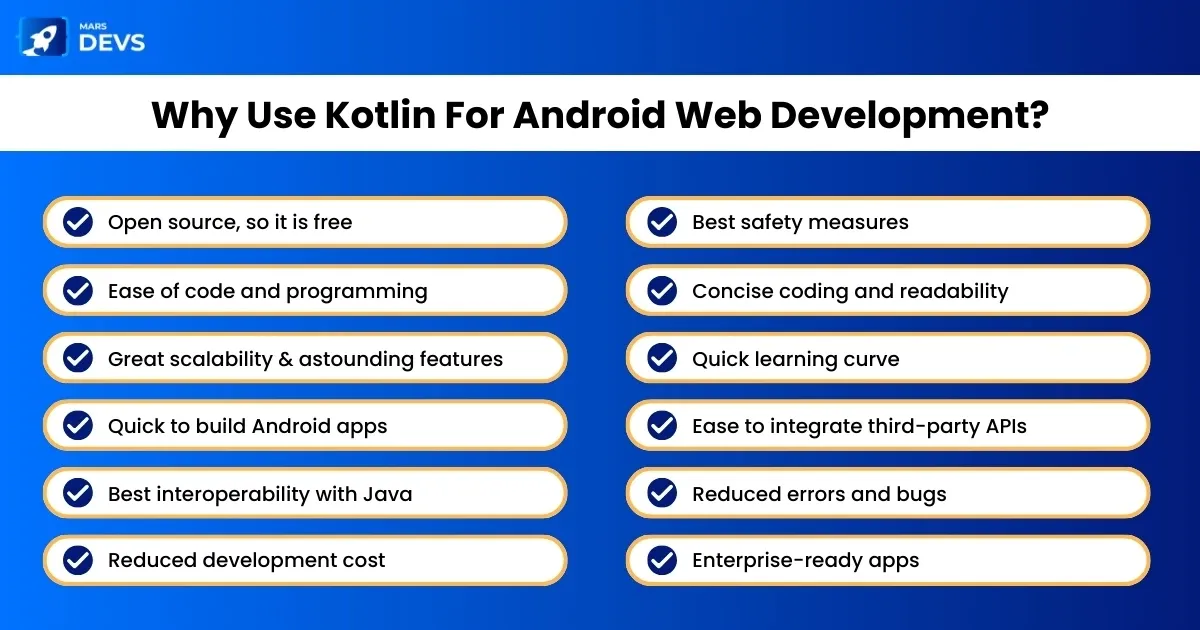 MARS DEVS

Why Use Kotlin For Android Web Development?

Open source, so it is free

Ease of code and programming

Great scalability & astounding features

Quick to build Android apps

Best interoperability with Java

Reduced development cost

Best safety measures

Concise coding and readability

Quick learning curve

Ease to integrate third-party APIs

Reduced errors and bugs

Enterprise-ready apps